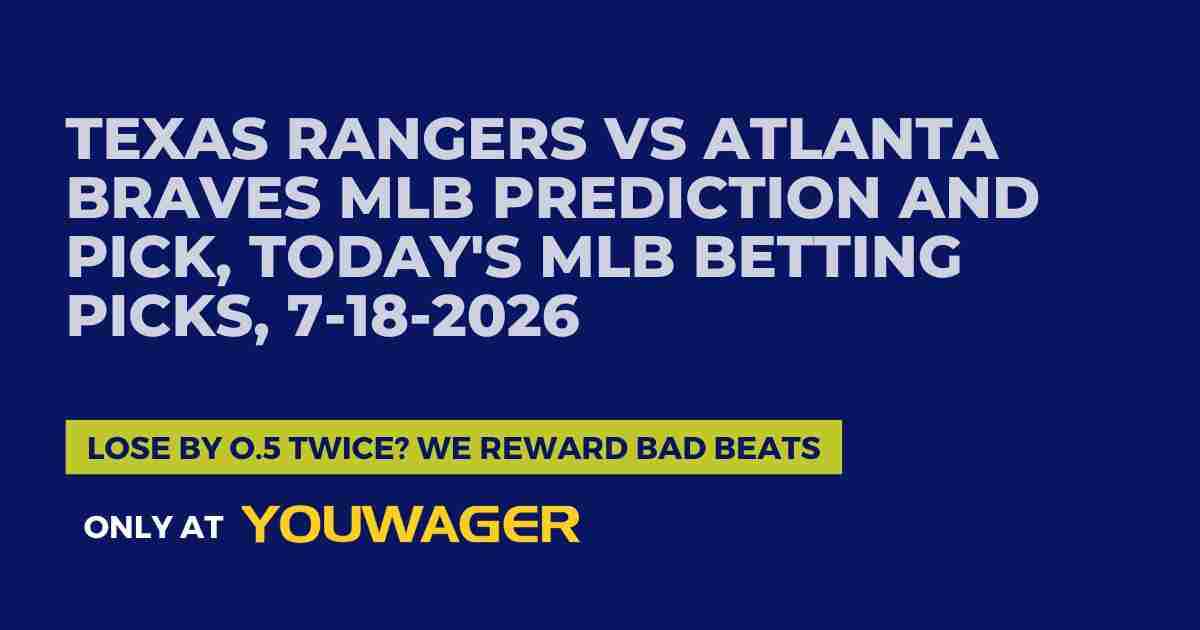 TEXAS RANGERS VS ATLANTA BRAVES MLB PREDICTION AND PICK, TODAY'S MLB BETTING PICKS, 7-18-2026

LOSE BY 0.5 TWICE? WE REWARD BAD BEATS

ONLY AT YOUWAGER